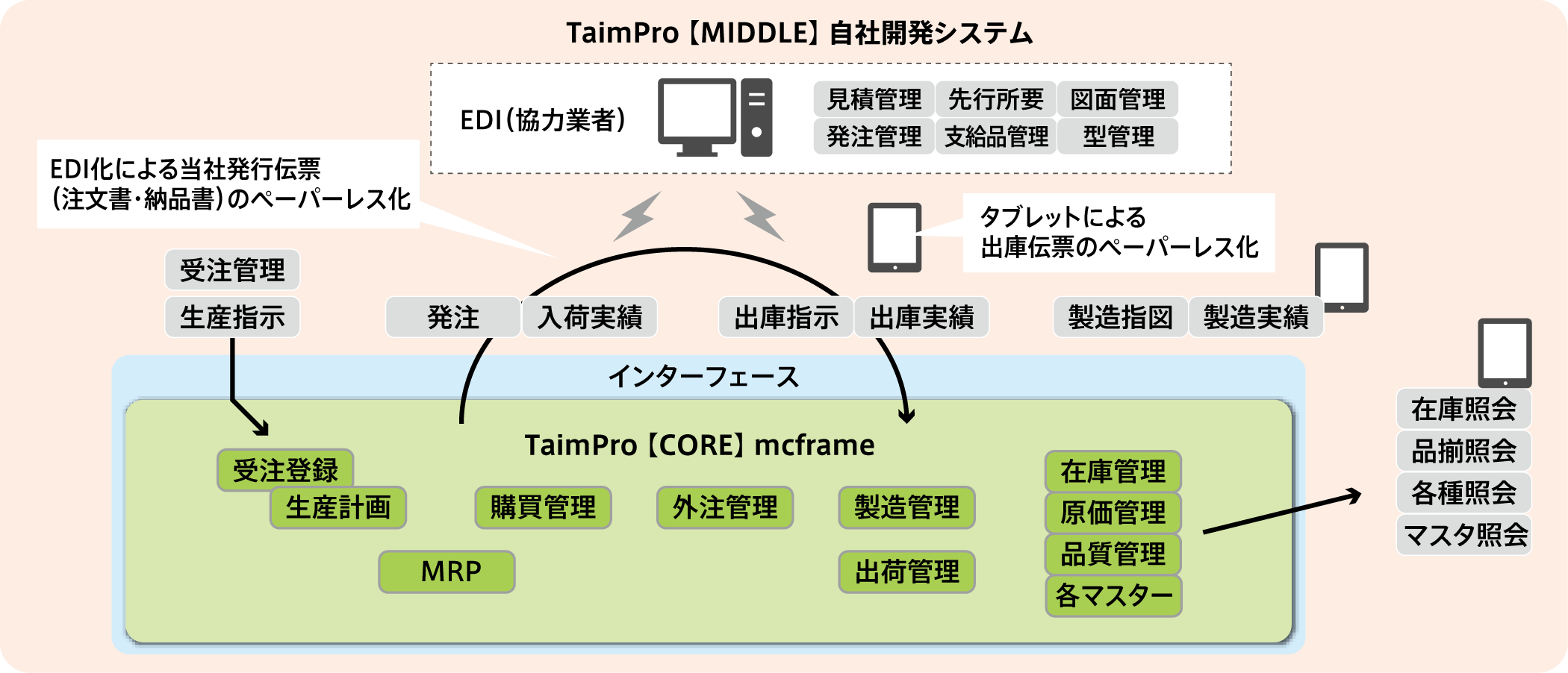 TaimPro【MIDDLE】自社開発システム

EDI(協力業者)

見積管理
先行所要
図面管理
発注管理
支給品管理
型管理

EDI化による当社発行伝票
(注文書・納品書)のペーパーレス化

タブレットによる
出庫伝票のペーパーレス化

受注管理
生産指示

発注
入荷実績
出庫指示
出庫実績
製造指図
製造実績

インターフェース

TaimPro【CORE】mcframe

受注登録
生産計画
購買管理
外注管理
製造管理
MRP
出荷管理
在庫管理
原価管理
品質管理
各マスター

在庫照会
品揃照会
各種照会
マスタ照会